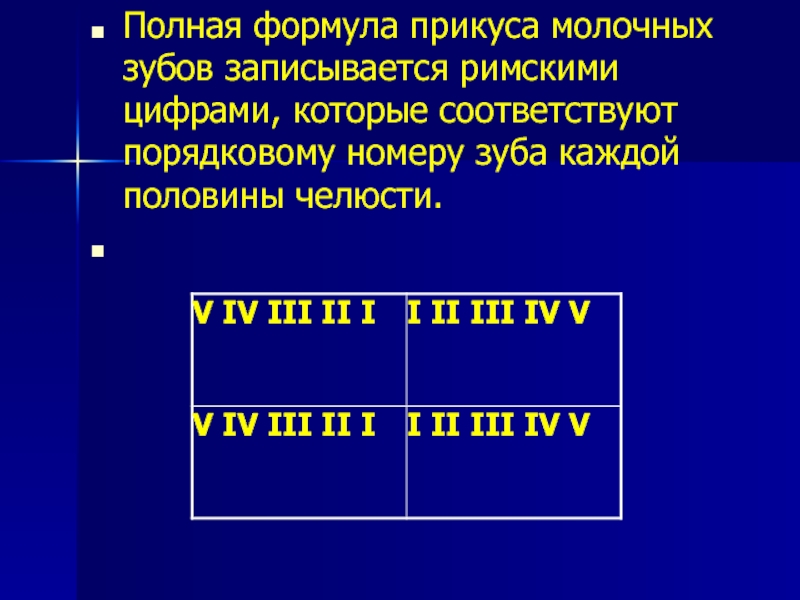 Полная формула прикуса молочных зубов записывается римскими цифрами, которые соответствуют порядковому номеру зуба каждой половины челюсти.

| V IV III II I | I II III IV V |
|---|---|
| V IV III II I | I II III IV V |